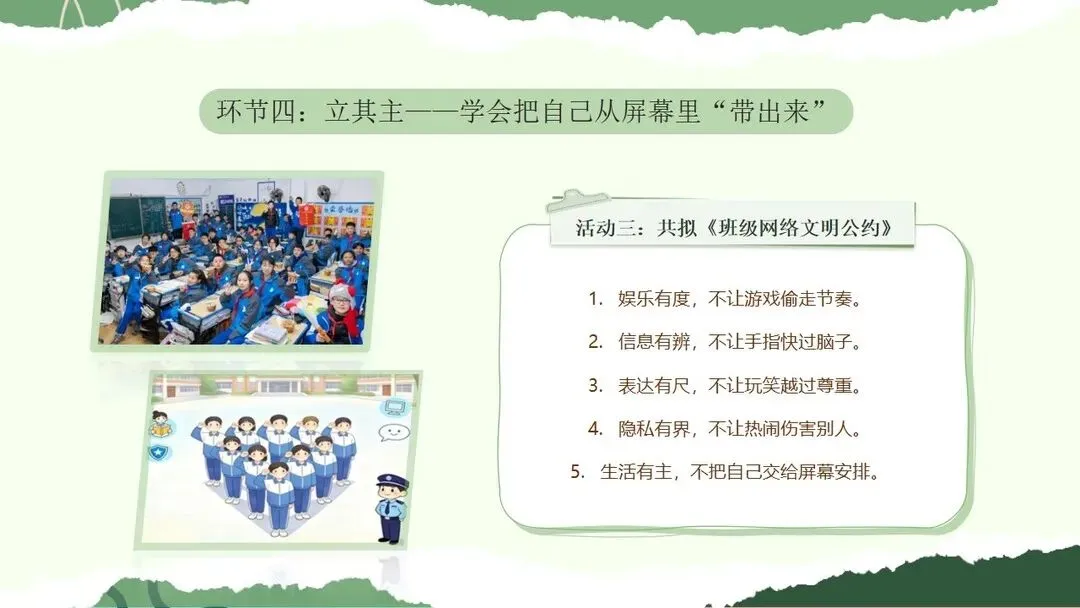 环节四：立其主——学会把自己从屏幕里“带出来”

活动三：共拟《班级网络文明公约》

1. 娱乐有度，不让游戏偷走节奏。

2. 信息有辨，不让手指快过脑子。

3. 表达有尺，不让玩笑越过尊重。

4. 隐私有界，不让热闹伤害别人。

5. 生活有主，不把自己交给屏幕安排。